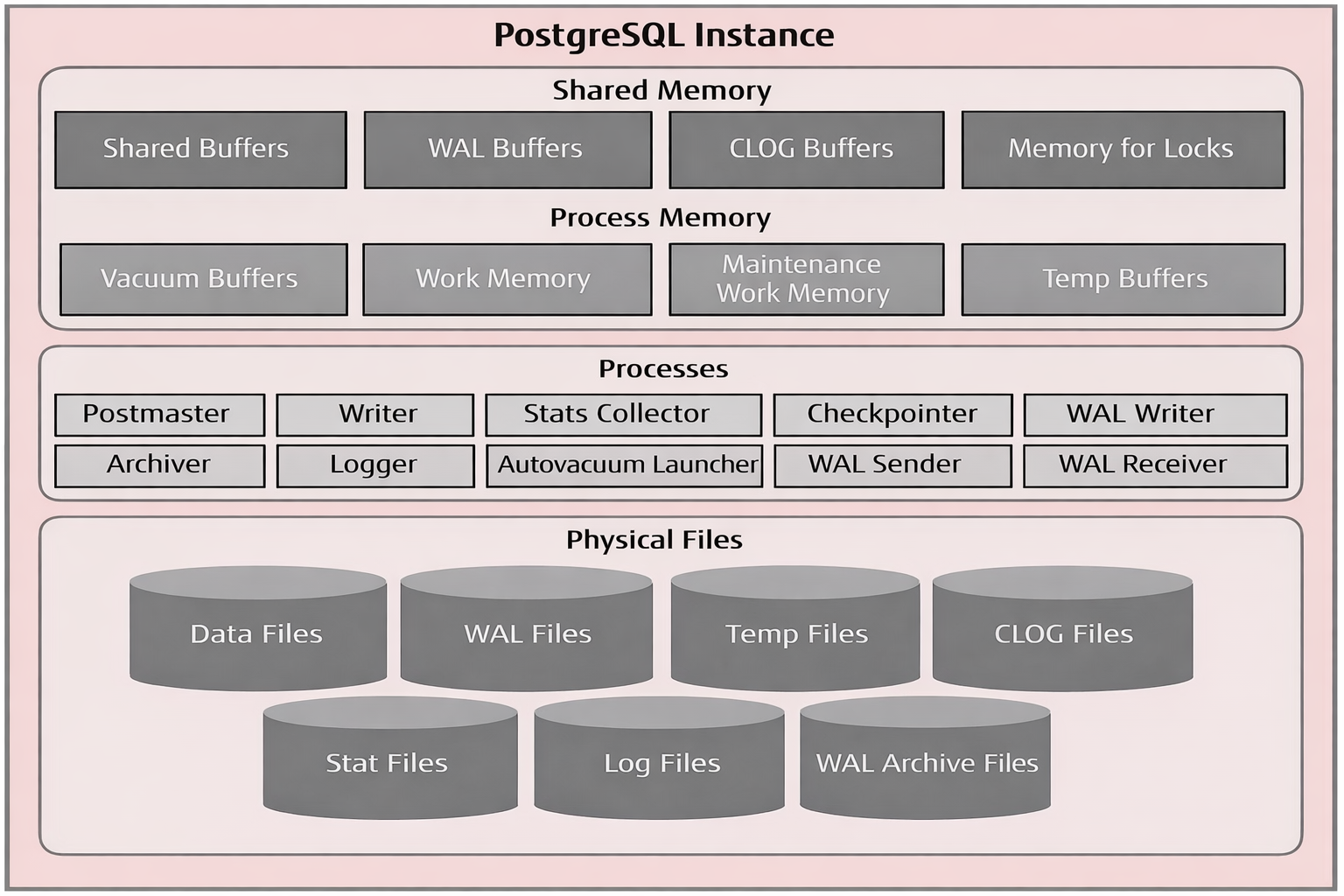 PostgreSQL Instance

Shared Memory

Shared Buffers

WAL Buffers

CLOG Buffers

Memory for Locks

Process Memory

Vacuum Buffers

Work Memory

Maintenance Work Memory

Temp Buffers

Processes

Postmaster

Writer

Stats Collector

Checkpointer

WAL Writer

Archiver

Logger

Autovacuum Launcher

WAL Sender

WAL Receiver

Physical Files

Data Files

WAL Files

Temp Files

CLOG Files

Stat Files

Log Files

WAL Archive Files